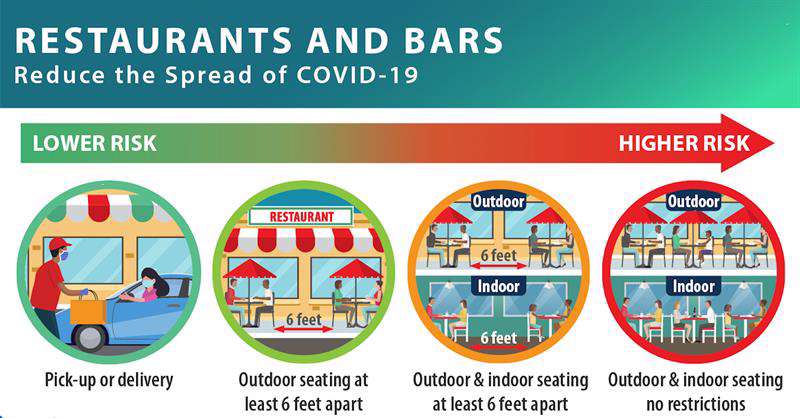 RESTAURANTS AND BARS
Reduce the Spread of COVID-19

LOWER RISK

HIGHER RISK

Pick-up or delivery

RESTAURANT

6 feet

Outdoor seating at least 6 feet apart

Outdoor

6 feet

Indoor

6 feet

Outdoor & indoor seating at least 6 feet apart

Outdoor

Indoor

Outdoor & indoor seating no restrictions